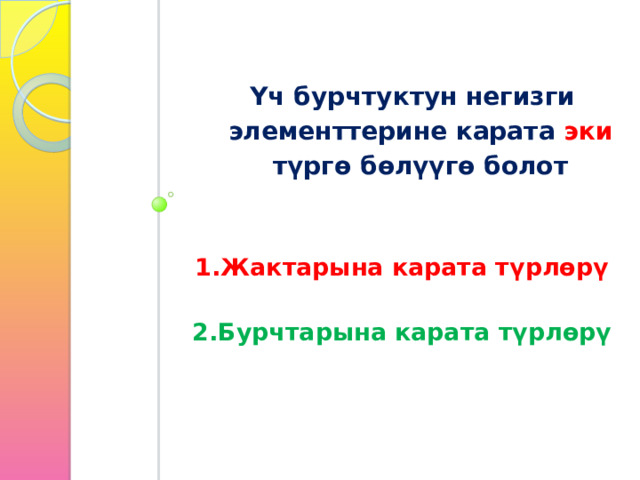 Үч бурчтуктун негизги элементтерине карата эки түргө бөлүүгө болот

1.Жактарына карата түрлөрү

2.Бурчтарына карата түрлөрү